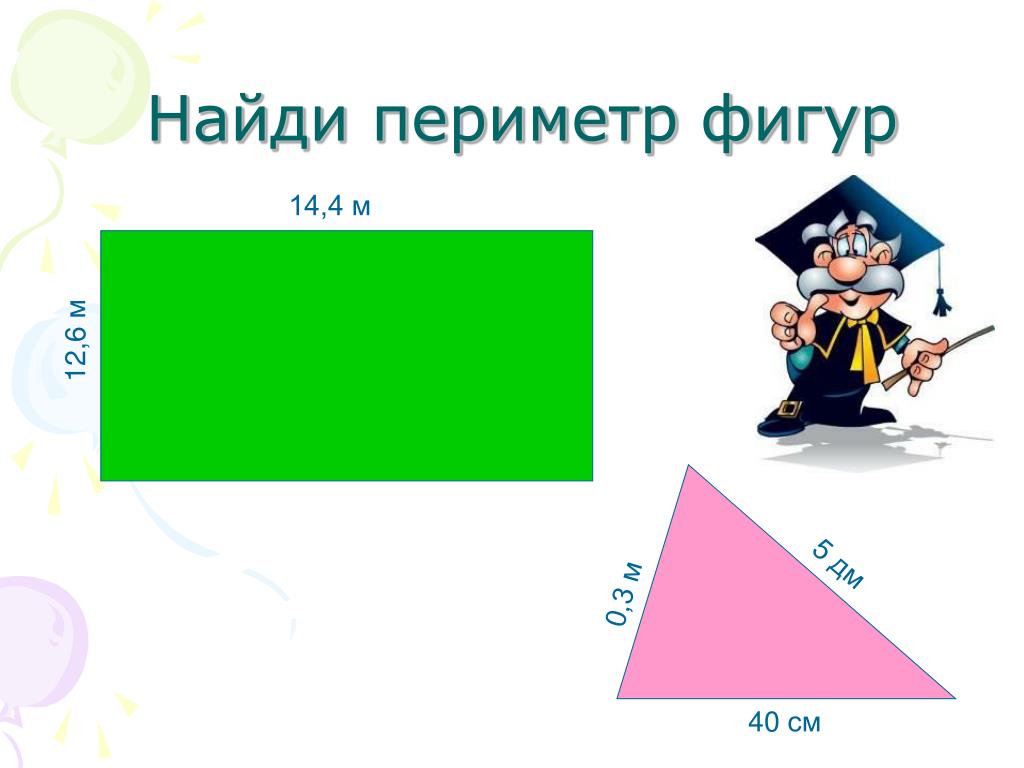 Найди периметр фигур

14,4 м

12,6 м

0,3 м

5 дм

40 см